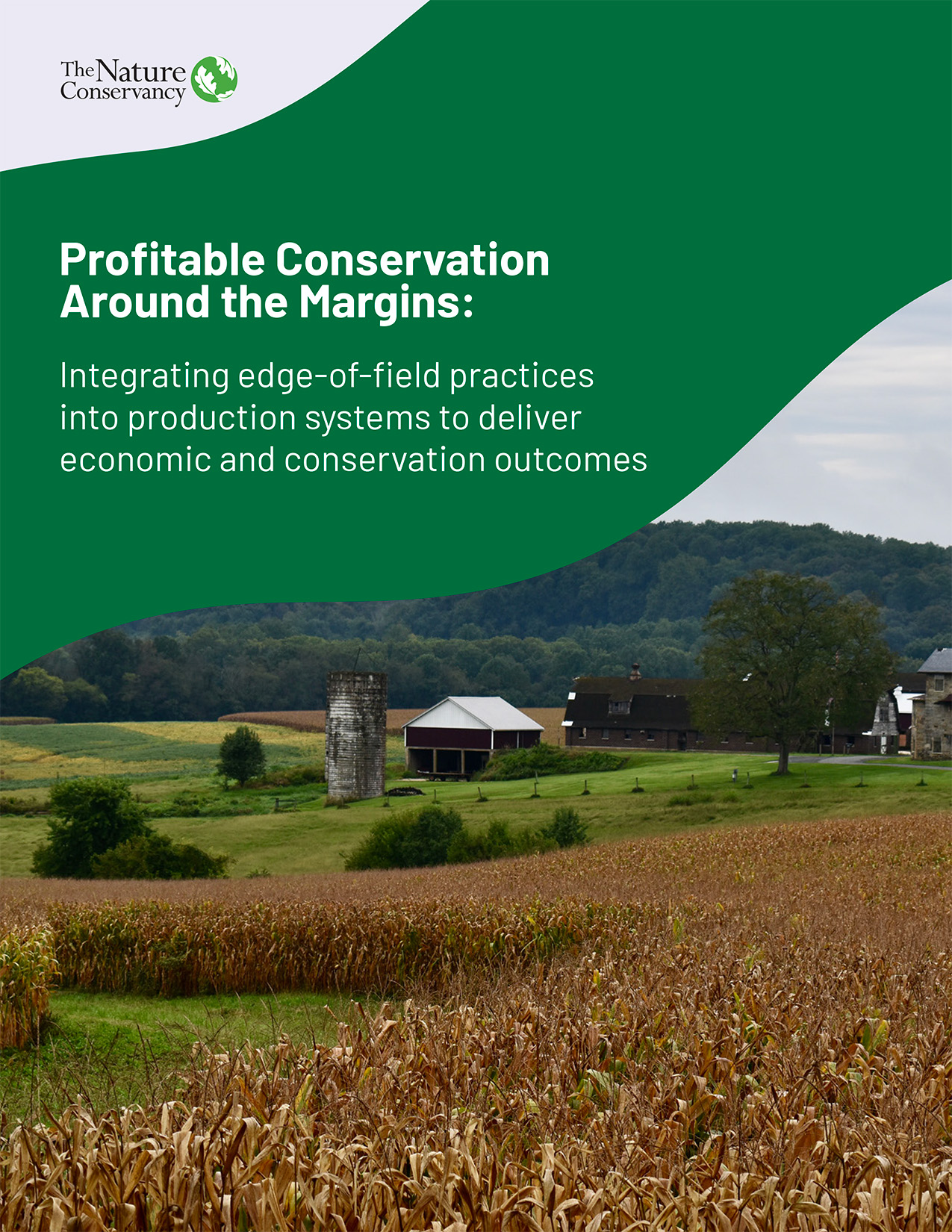 The Nature Conservancy

Profitable Conservation Around the Margins:

Integrating edge-of-field practices into production systems to deliver economic and conservation outcomes